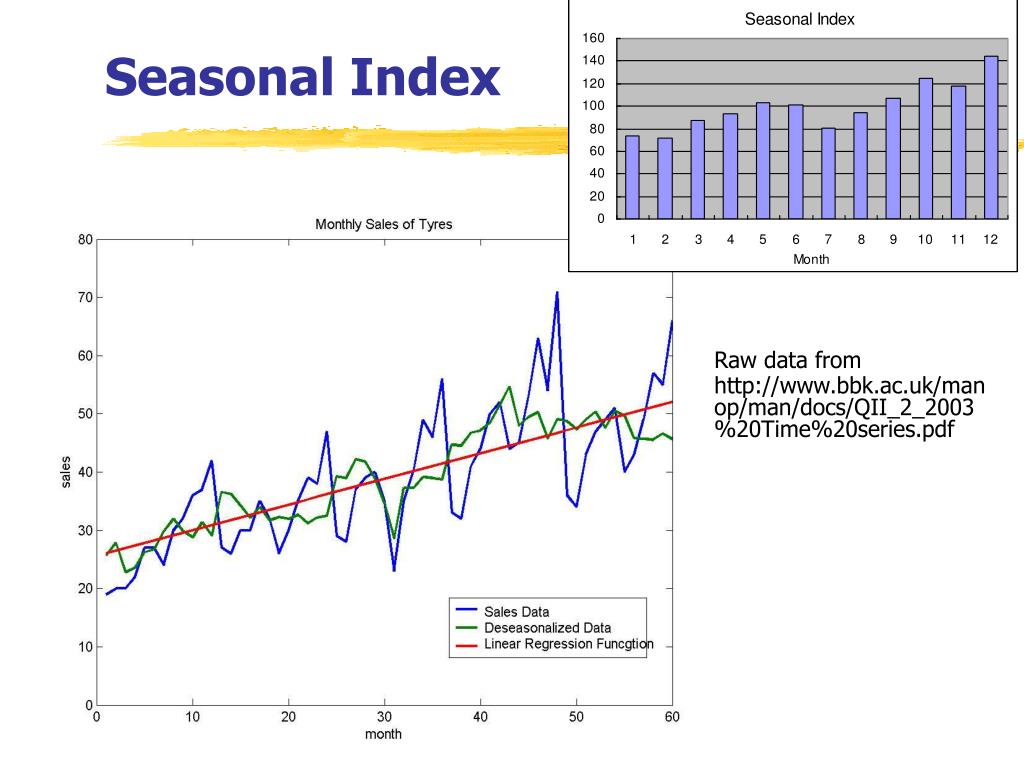 Seasonal Index

Seasonal Index

160
140
120
100
80
60
40
20
0

1 2 3 4 5 6 7 8 9 10 11 12

Month

Monthly Sales of Tyres

80
70
60
50
40
30
20
10
0

sales

0 10 20 30 40 50 60

month

Sales Data
Deseasonalized Data
Linear Regression Funcgtion

Raw data from http://www.bbk.ac.uk/manop/man/docs/QII_2_2003%20Time%20series.pdf